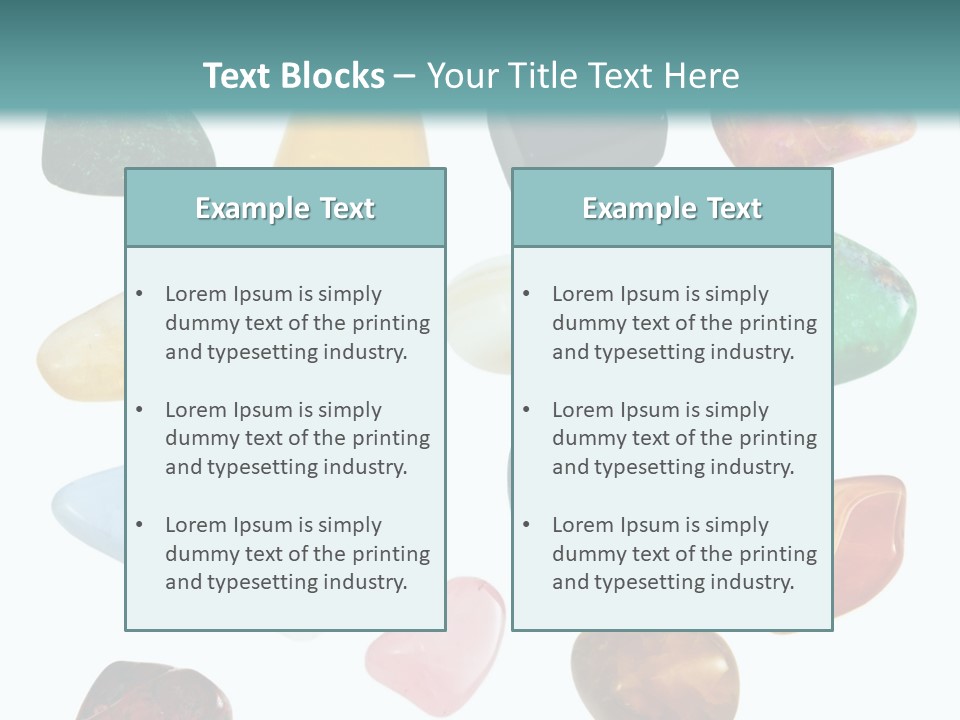 Text Blocks – Your Title Text Here

Example Text

• Lorem Ipsum is simply dummy text of the printing and typesetting industry.

• Lorem Ipsum is simply dummy text of the printing and typesetting industry.

• Lorem Ipsum is simply dummy text of the printing and typesetting industry.

Example Text

• Lorem Ipsum is simply dummy text of the printing and typesetting industry.

• Lorem Ipsum is simply dummy text of the printing and typesetting industry.

• Lorem Ipsum is simply dummy text of the printing and typesetting industry.